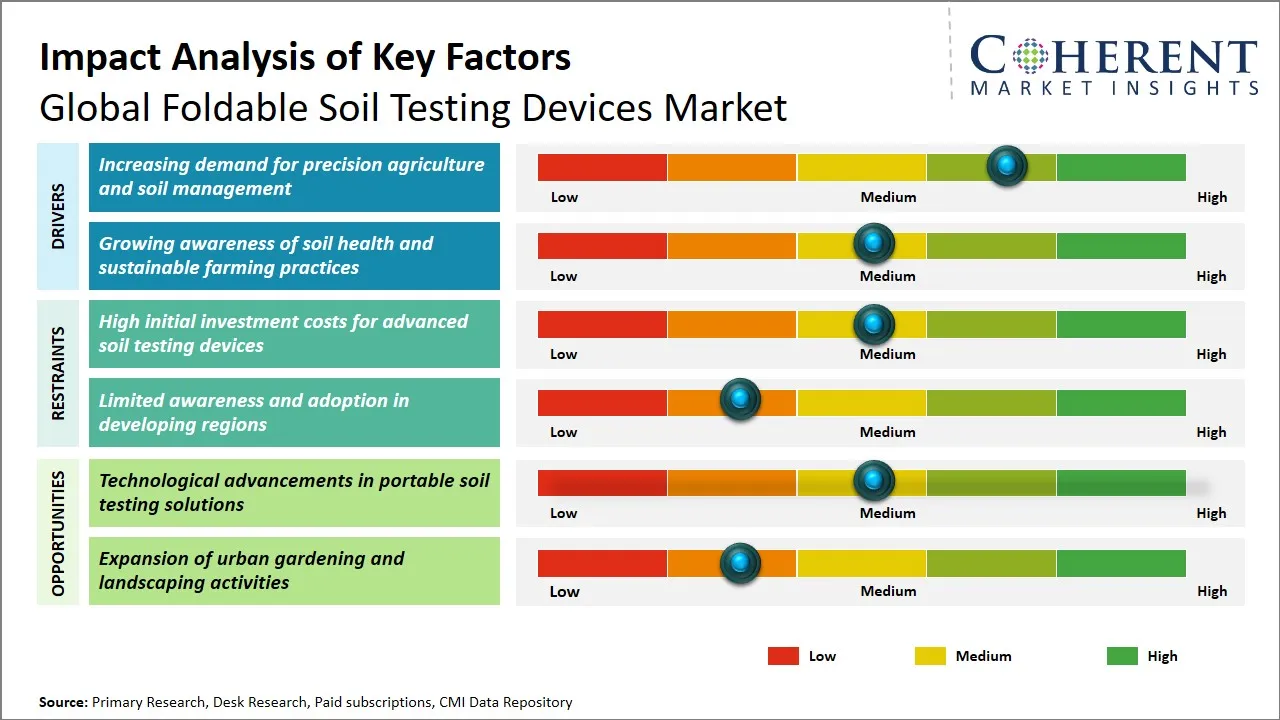 Impact Analysis of Key Factors
Global Foldable Soil Testing Devices Market

COHERENT
MARKET INSIGHTS

DRIVERS

Increasing demand for precision agriculture and soil management

Low Medium High

Growing awareness of soil health and sustainable farming practices

Low Medium High

RESTRAINTS

High initial investment costs for advanced soil testing devices

Low Medium High

Limited awareness and adoption in developing regions

Low Medium High

OPPORTUNITIES

Technological advancements in portable soil testing solutions

Low Medium High

Expansion of urban gardening and landscaping activities

Low Medium High

Low Medium High

Source: Primary Research, Desk Research, Paid subscriptions, CMI Data Repository